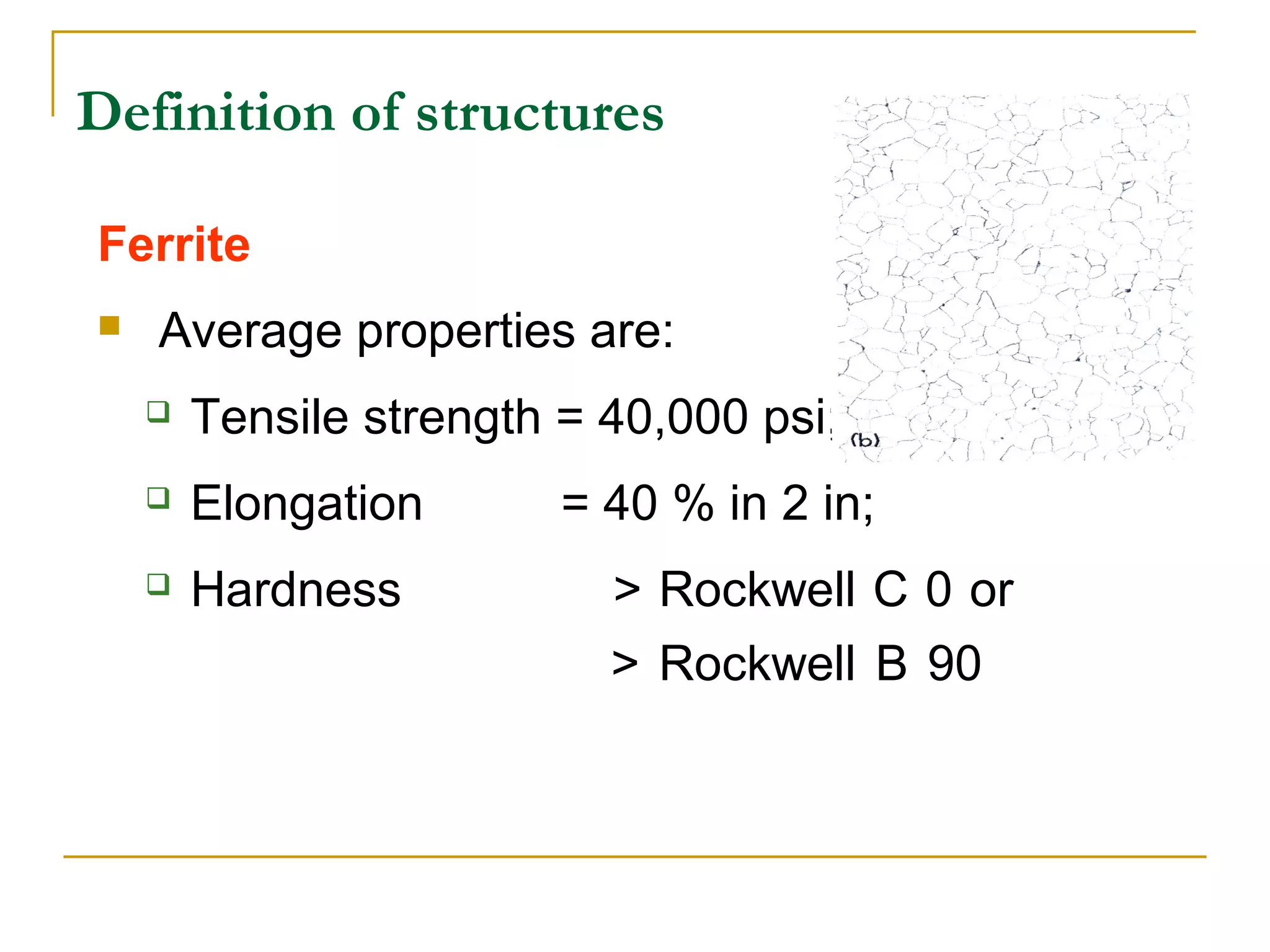 Definition of structures

Ferrite

Average properties are:

Tensile strength = 40,000 psi;

(b)

Elongation = 40 % in 2 in;

Hardness > Rockwell C 0 or

> Rockwell B 90